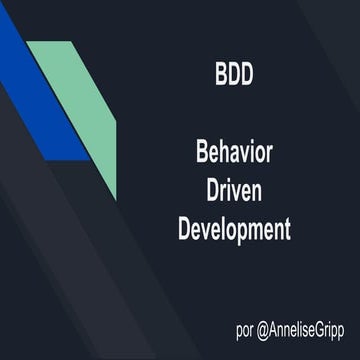 BDD

Behavior
Driven
Development

por @AnneliseGripp